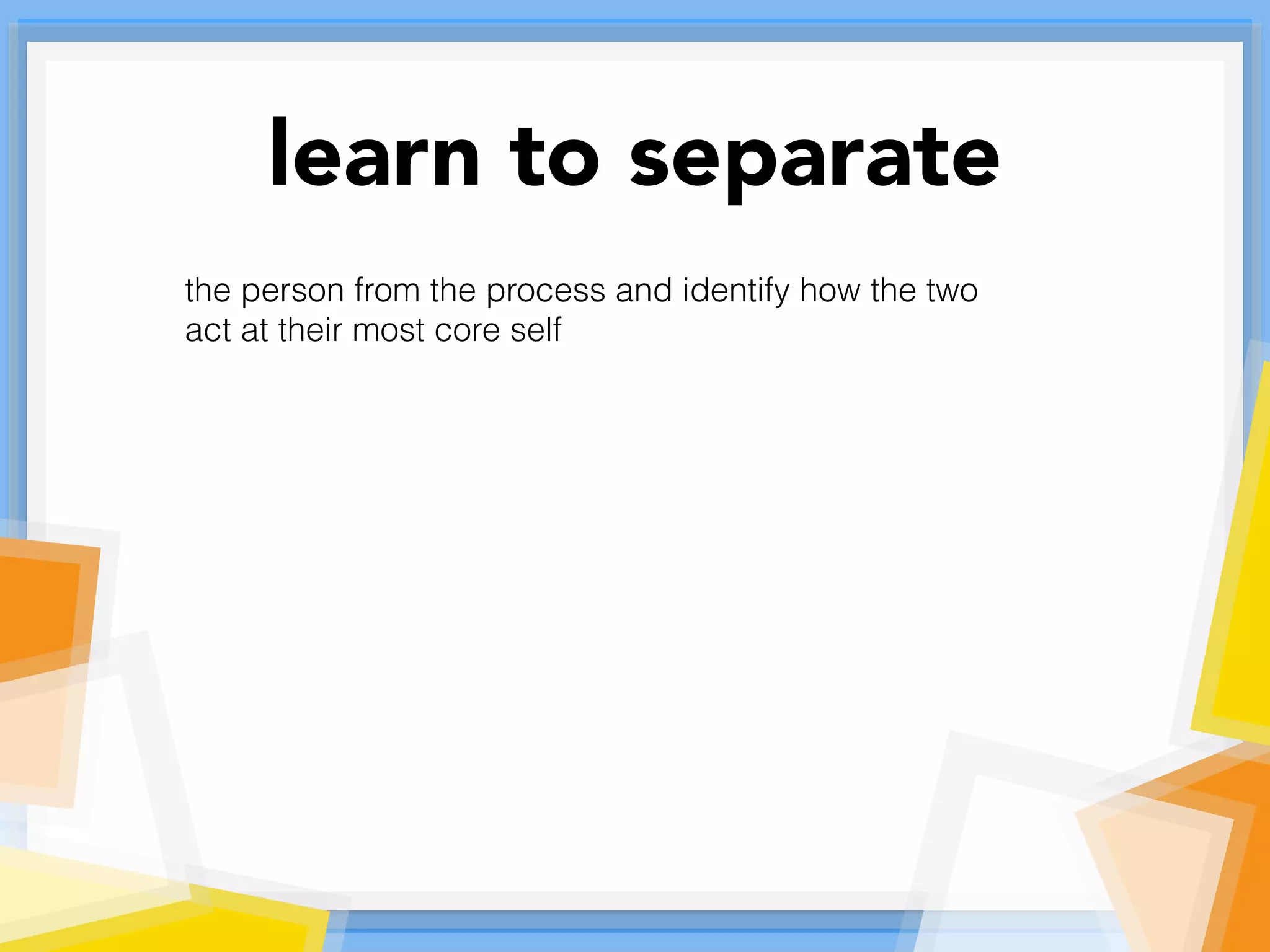 learn to separate

the person from the process and identify how the two act at their most core self